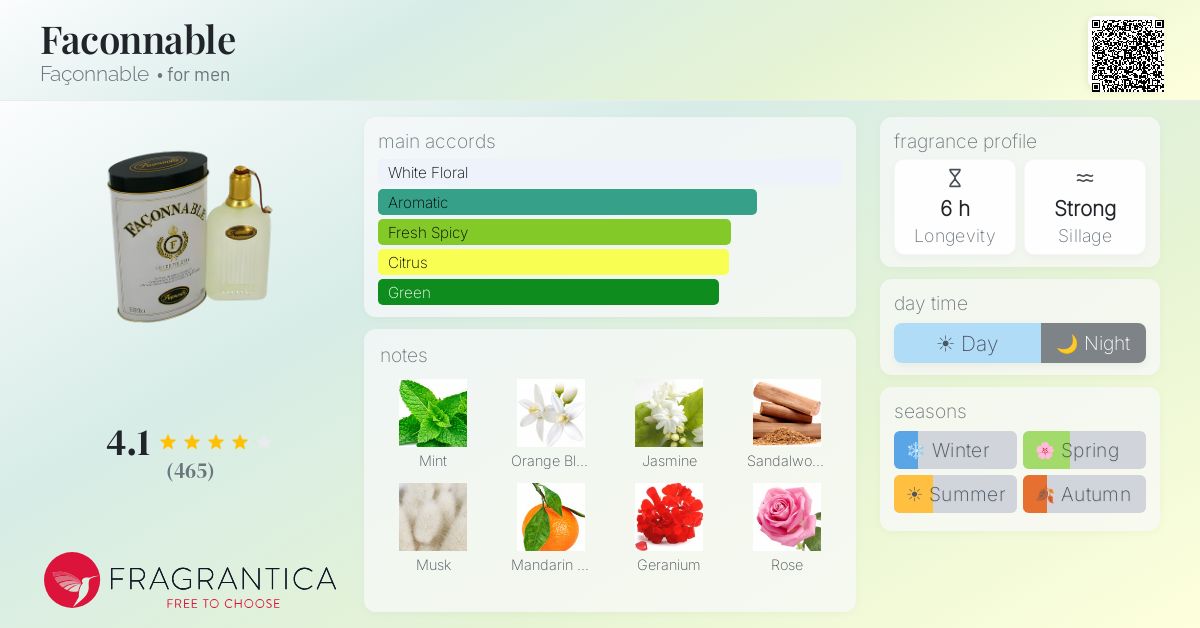 Faconnable
Façonnable • for men

FAÇONNABLE

4.1
(465)

FRAGRANTICA
FREE TO CHOOSE

main accords
White Floral
Aromatic
Fresh Spicy
Citrus
Green

notes
Mint
Orange Bl...
Jasmine
Sandalwo...
Musk
Mandarin ...
Geranium
Rose

fragrance profile
6 h
Longevity
Strong
Sillage

day time
Day
Night

seasons
Winter
Spring
Summer
Autumn